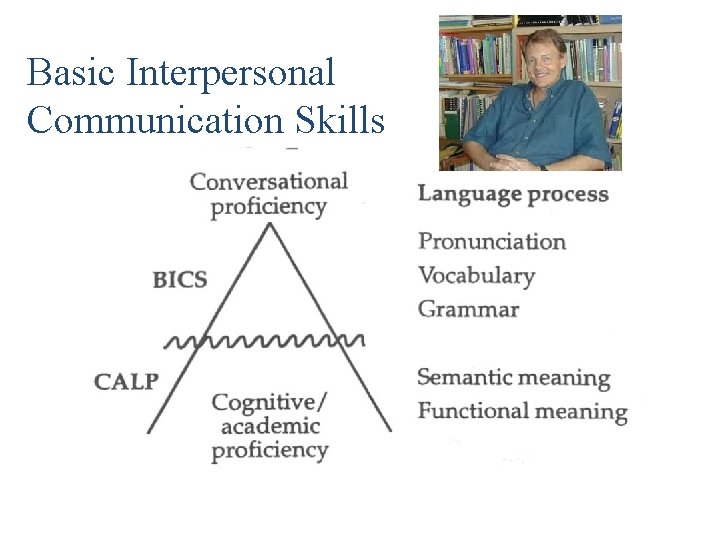 Basic Interpersonal Communication Skills

Conversational proficiency

BICS

CALP

Cognitive/ academic proficiency

Language process

Pronunciation
Vocabulary
Grammar

Semantic meaning
Functional meaning